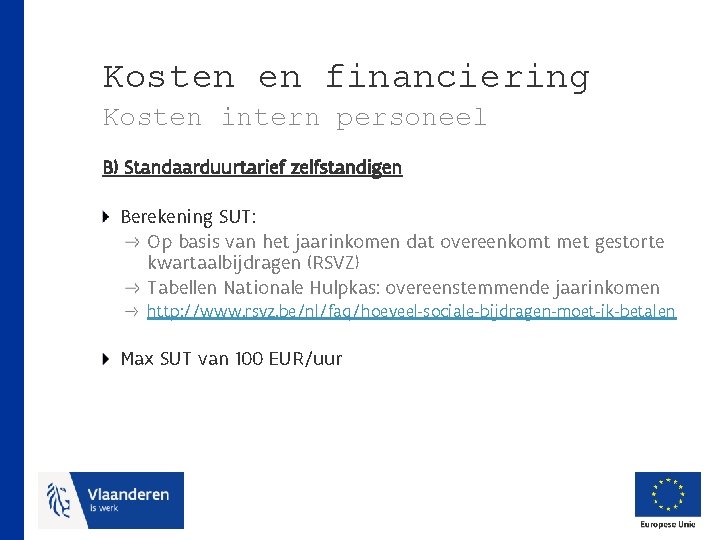 Kosten en financiering
Kosten intern personeel

B) Standaarduurtarief zelfstandigen

Berekening SUT:
→ Op basis van het jaarinkomen dat overeenkomt met gestorte kwartaalbijdragen (RSVZ)
→ Tabellen Nationale Hulpkas: overeenstemmende jaarinkomen
→ http://www.rsvz.be/nl/faq/hoeveel-sociale-bijdragen-moet-ik-betalen

Max SUT van 100 EUR/uur

Vlaanderen
is werk

Europese Unie